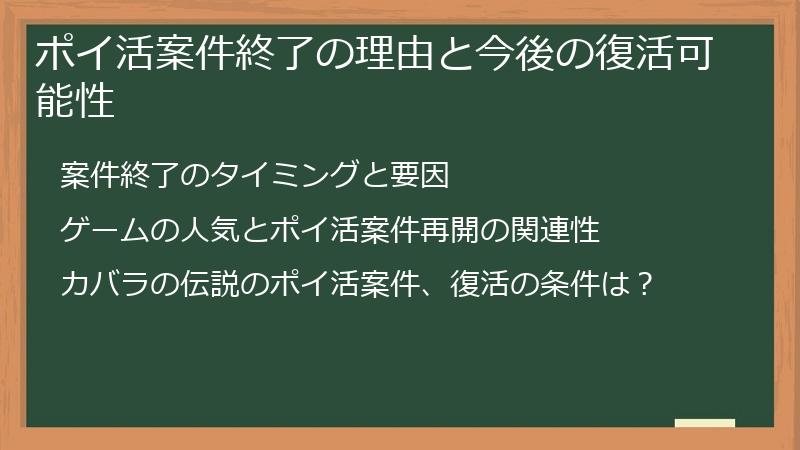 ポイ活案件終了の理由と今後の復活可能性

案件終了のタイミングと要因

ゲームの人気とポイ活案件再開の関連性

カバラの伝説のポイ活案件、復活の条件は？